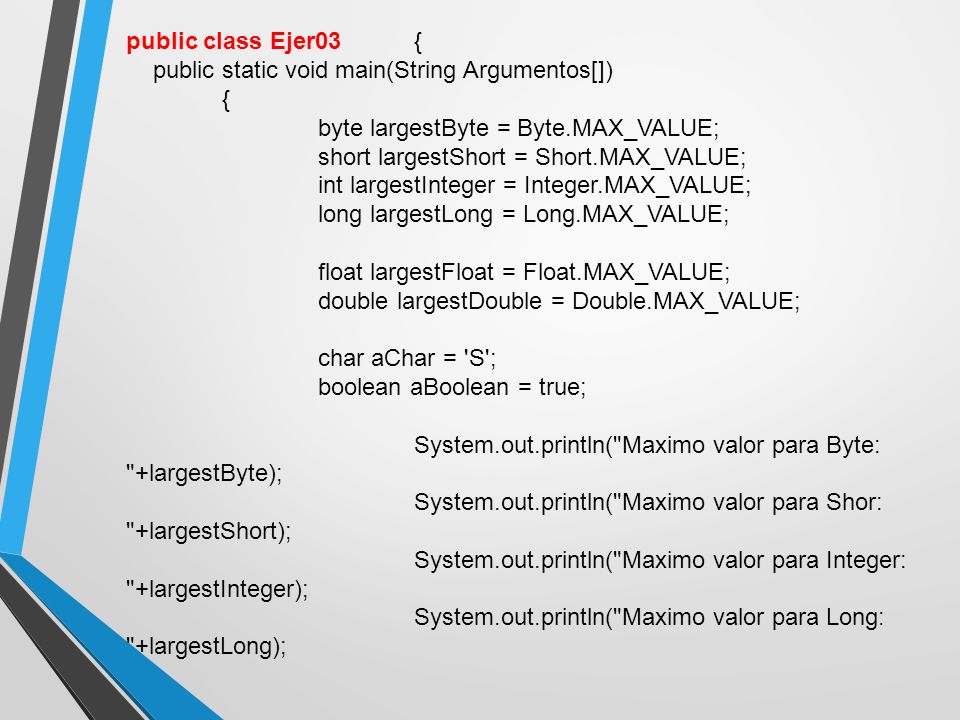 public class Ejer03 {
public static void main(String Argumentos[])
{
byte largestByte = Byte.MAX_VALUE;
short largestShort = Short.MAX_VALUE;
int largestInteger = Integer.MAX_VALUE;
long largestLong = Long.MAX_VALUE;

float largestFloat = Float.MAX_VALUE;
double largestDouble = Double.MAX_VALUE;

char aChar = 'S';
boolean aBoolean = true;

System.out.println("Maximo valor para Byte: "+largestByte);
System.out.println("Maximo valor para Shor: "+largestShort);
System.out.println("Maximo valor para Integer: "+largestInteger);
System.out.println("Maximo valor para Long: "+largestLong);